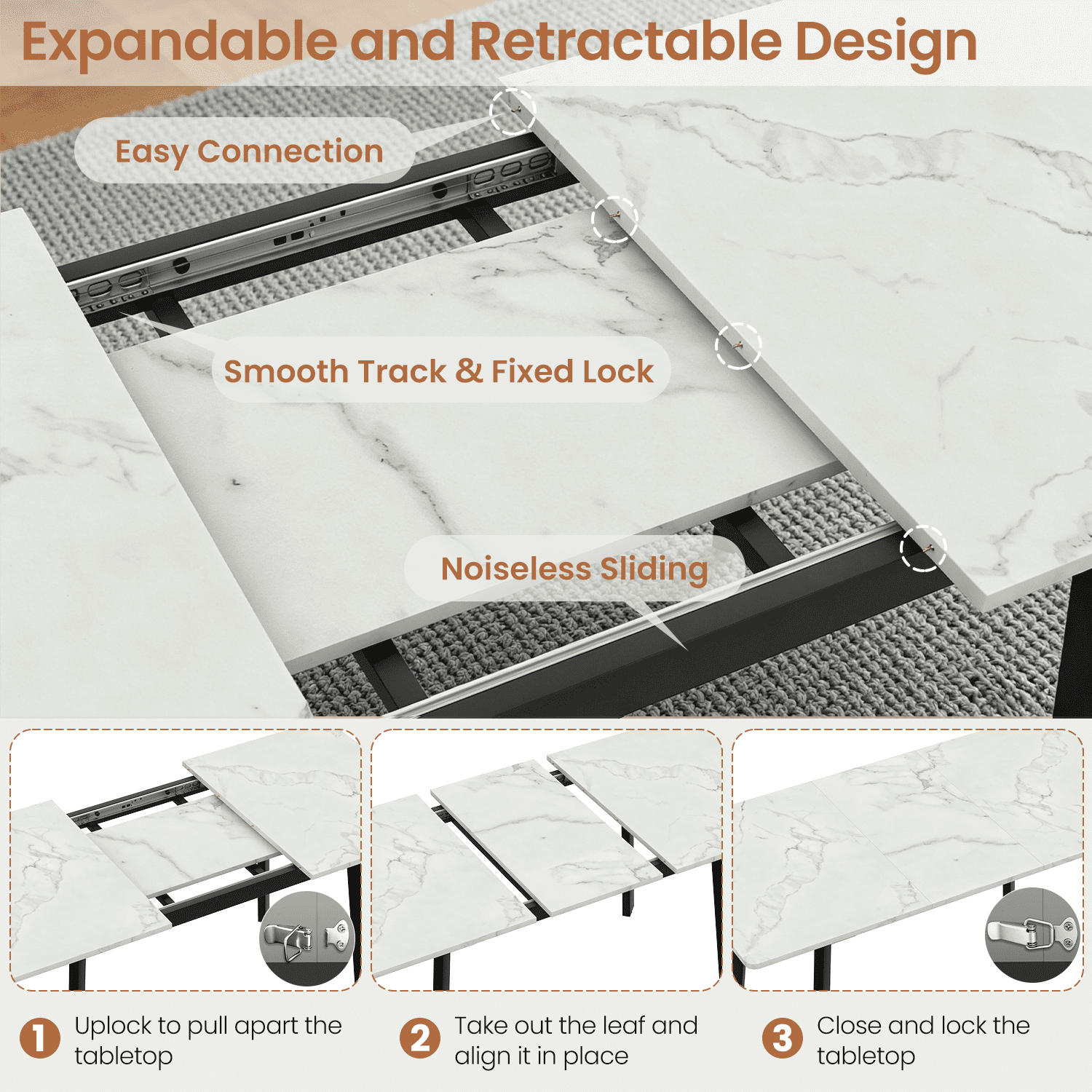 Expandable and Retractable Design

Easy Connection

Smooth Track & Fixed Lock

Noiseless Sliding

1 Uplock to pull apart the tabletop

2 Take out the leaf and align it in place

3 Close and lock the tabletop